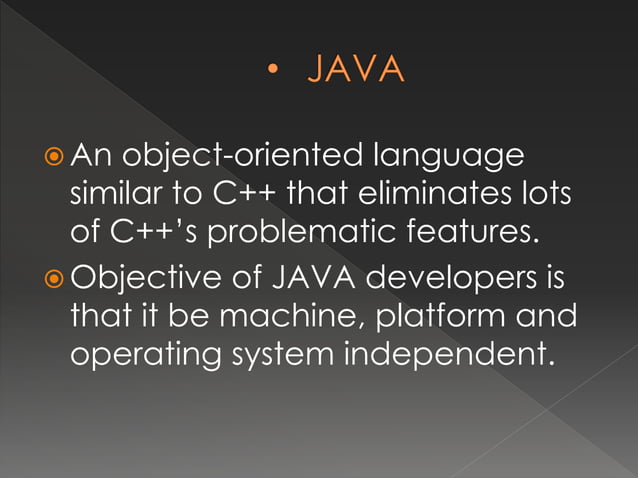 • JAVA

An object-oriented language similar to C++ that eliminates lots of C++'s problematic features.

Objective of JAVA developers is that it be machine, platform and operating system independent.